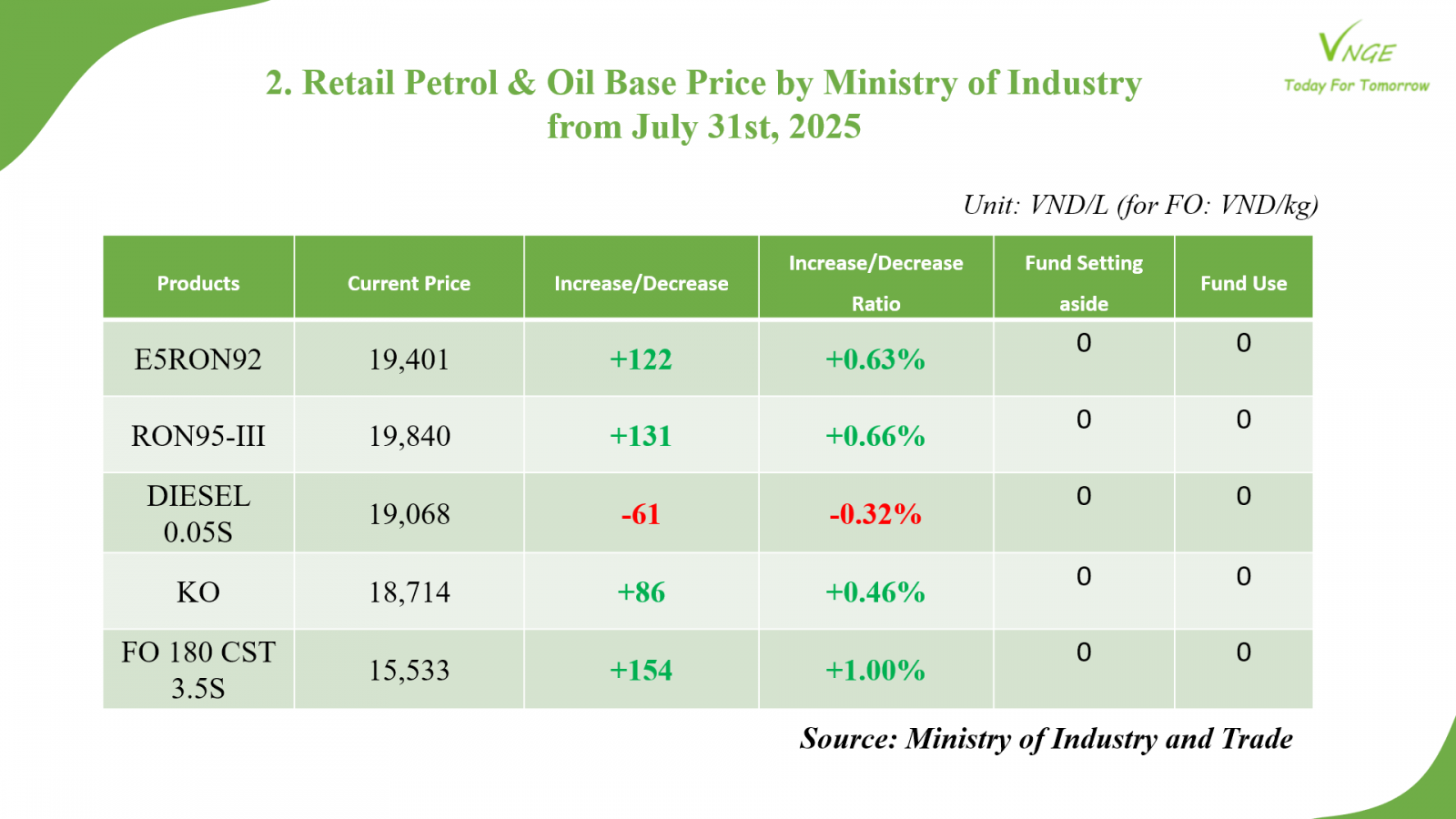 VNGE
Today For Tomorrow

2. Retail Petrol & Oil Base Price by Ministry of Industry from July 31st, 2025

Unit: VND/L (for FO: VND/kg)

| Products | Current Price | Increase/Decrease | Increase/Decrease Ratio | Fund Setting aside | Fund Use |
|---|---|---|---|---|---|
| E5RON92 | 19,401 | +122 | +0.63% | 0 | 0 |
| RON95-III | 19,840 | +131 | +0.66% | 0 | 0 |
| DIESEL 0.05S | 19,068 | -61 | -0.32% | 0 | 0 |
| KO | 18,714 | +86 | +0.46% | 0 | 0 |
| FO 180 CST 3.5S | 15,533 | +154 | +1.00% | 0 | 0 |

Source: Ministry of Industry and Trade